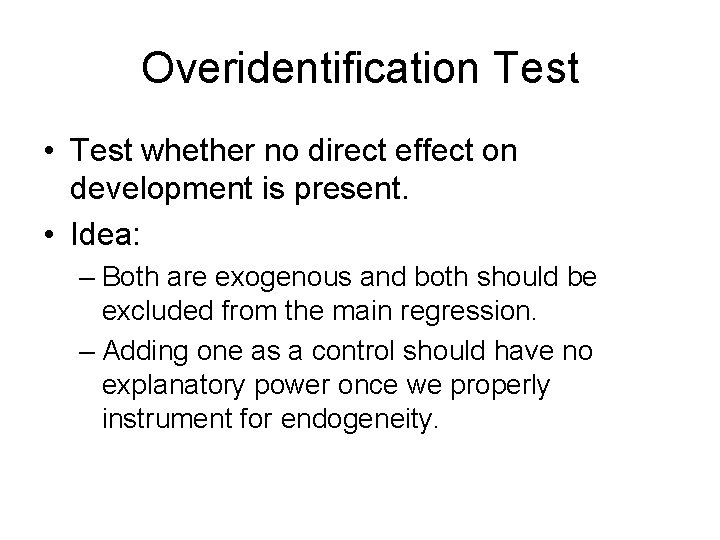 Overidentification Test

• Test whether no direct effect on development is present.
• Idea:
– Both are exogenous and both should be excluded from the main regression.
– Adding one as a control should have no explanatory power once we properly instrument for endogeneity.